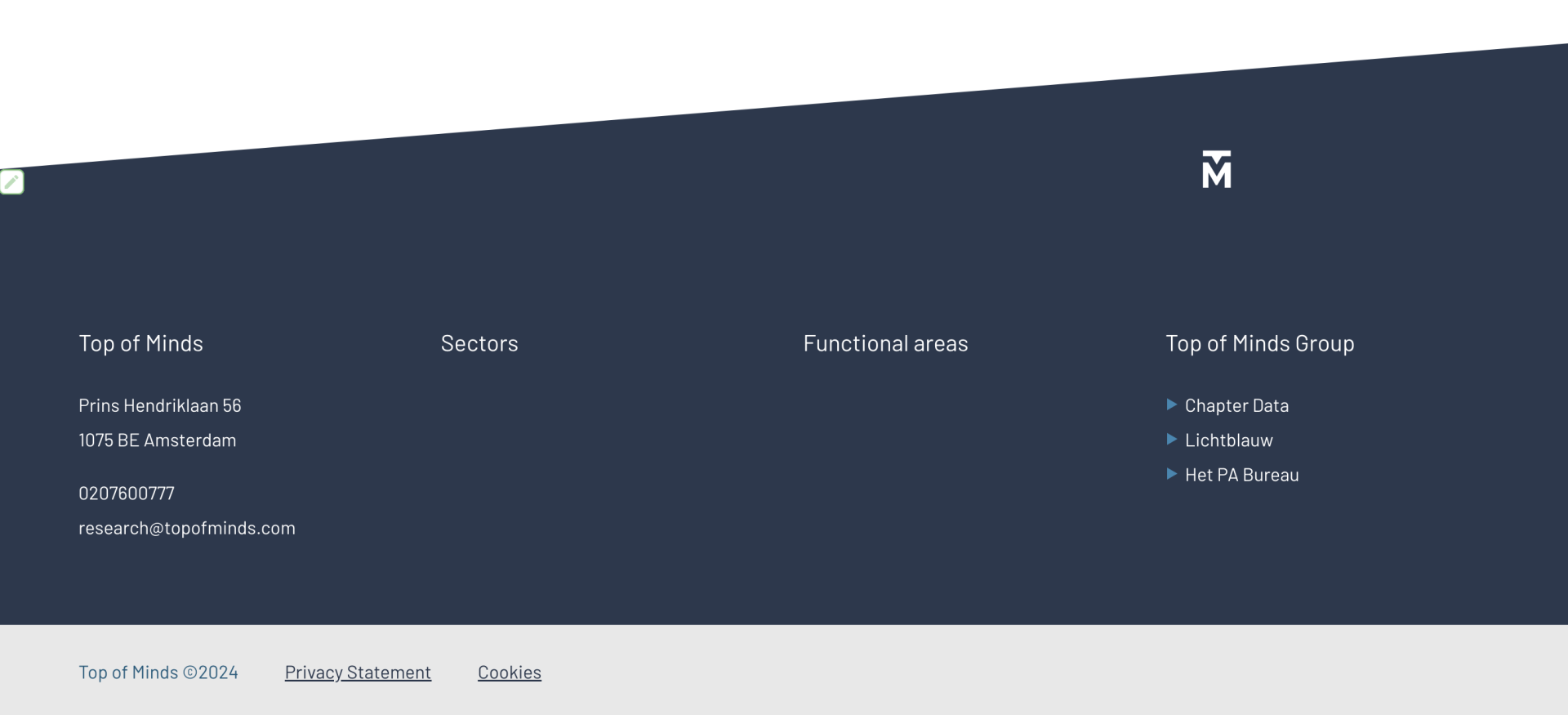 Top of Minds

Prins Hendriklaan 56
1075 BE Amsterdam

0207600777
research@topofminds.com

Sectors

Functional areas

Top of Minds Group

Chapter Data
Lichtblauw
Het PA Bureau

Top of Minds ©2024 Privacy Statement Cookies